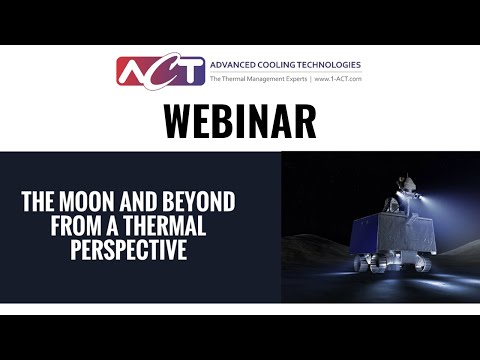 ACT ADVANCED COOLING TECHNOLOGIES
The Thermal Management Experts | www.1-ACT.com

WEBINAR

THE MOON AND BEYOND FROM A THERMAL PERSPECTIVE